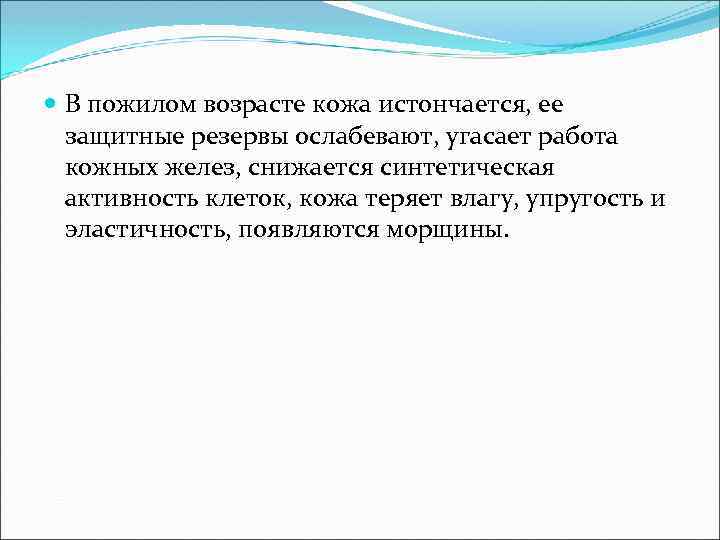 В пожилом возрасте кожа истончается, ее защитные резервы ослабевают, угасает работа кожных желез, снижается синтетическая активность клеток, кожа теряет влагу, упругость и эластичность, появляются морщины.